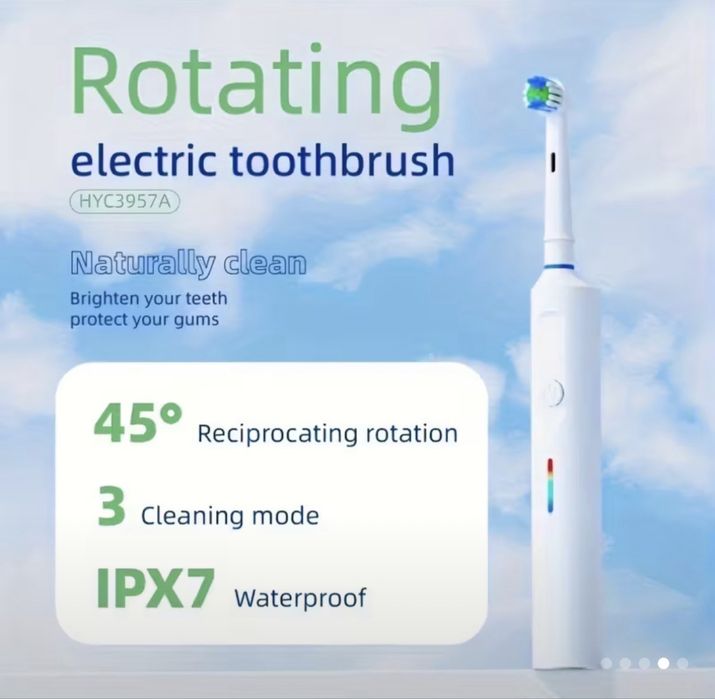 Rotating
electric toothbrush
HYC3957A

Naturally clean
Brighten your teeth
protect your gums

45° Reciprocating rotation
3 Cleaning mode
IPX7 Waterproof